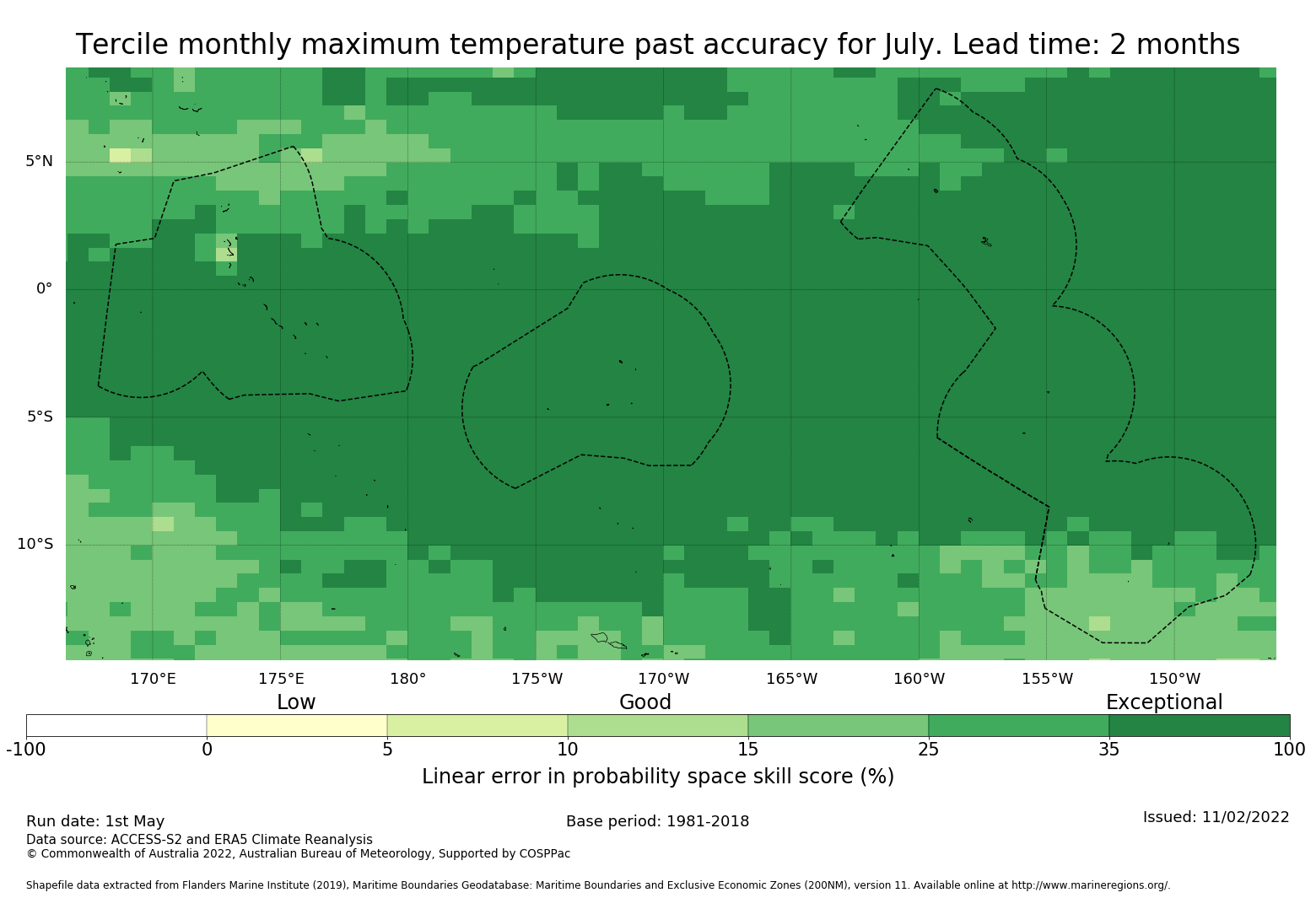 Tercile monthly maximum temperature past accuracy for July. Lead time: 2 months

5°N
0°
5°S
10°S

170°E 175°E 180° 175°W 170°W 165°W 160°W 155°W 150°W

Low Good Exceptional

-100 0 5 10 15 25 35 100

Linear error in probability space skill score (%)

Run date: 1st May
Base period: 1981-2018
Issued: 11/02/2022
Data source: ACCESS-S2 and ERA5 Climate Reanalysis
© Commonwealth of Australia 2022, Australian Bureau of Meteorology, Supported by COSPPac

Shapefile data extracted from Flanders Marine Institute (2019), Maritime Boundaries Geodatabase: Maritime Boundaries and Exclusive Economic Zones (200NM), version 11. Available online at http://www.marineregions.org/.